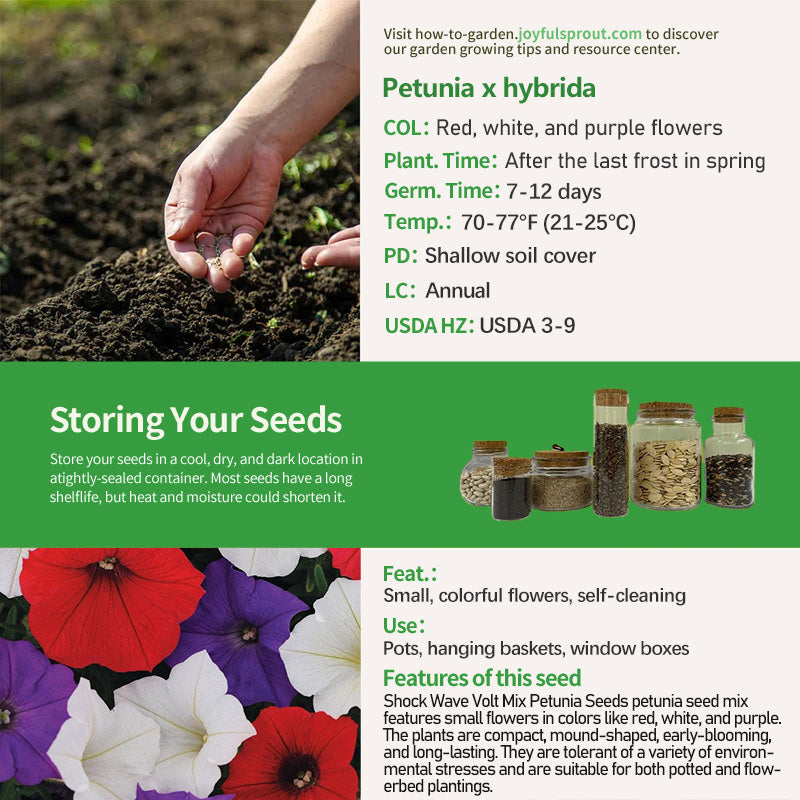 Visit how-to-garden.joyfulsprout.com to discover our garden growing tips and resource center.

Petunia x hybrida

COL: Red, white, and purple flowers

Plant. Time: After the last frost in spring

Germ. Time: 7-12 days

Temp.: 70-77°F (21-25°C)

PD: Shallow soil cover

LC: Annual

USDA HZ: USDA 3-9

Storing Your Seeds

Store your seeds in a cool, dry, and dark location in atightly-sealed container. Most seeds have a long shelflife, but heat and moisture could shorten it.

Feat.:

Small, colorful flowers, self-cleaning

Use:

Pots, hanging baskets, window boxes

Features of this seed

Shock Wave Volt Mix Petunia Seeds petunia seed mix features small flowers in colors like red, white, and purple. The plants are compact, mound-shaped, early-blooming, and long-lasting. They are tolerant of a variety of environmental stresses and are suitable for both potted and flowerbed plantings.